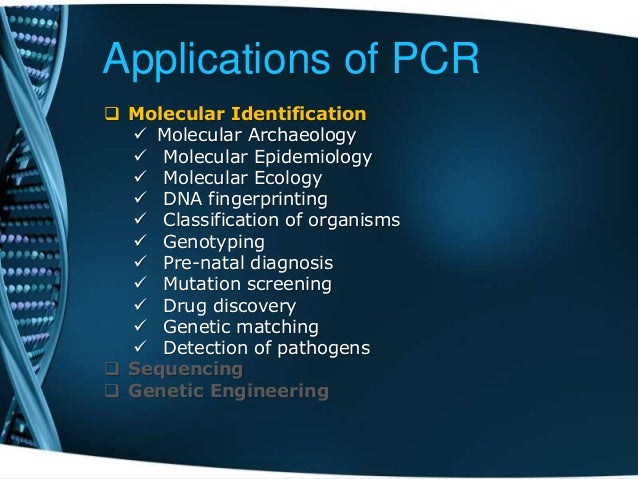 Applications of PCR

❑ Molecular Identification
✓ Molecular Archaeology
✓ Molecular Epidemiology
✓ Molecular Ecology
✓ DNA fingerprinting
✓ Classification of organisms
✓ Genotyping
✓ Pre-natal diagnosis
✓ Mutation screening
✓ Drug discovery
✓ Genetic matching
✓ Detection of pathogens
❑ Sequencing
❑ Genetic Engineering